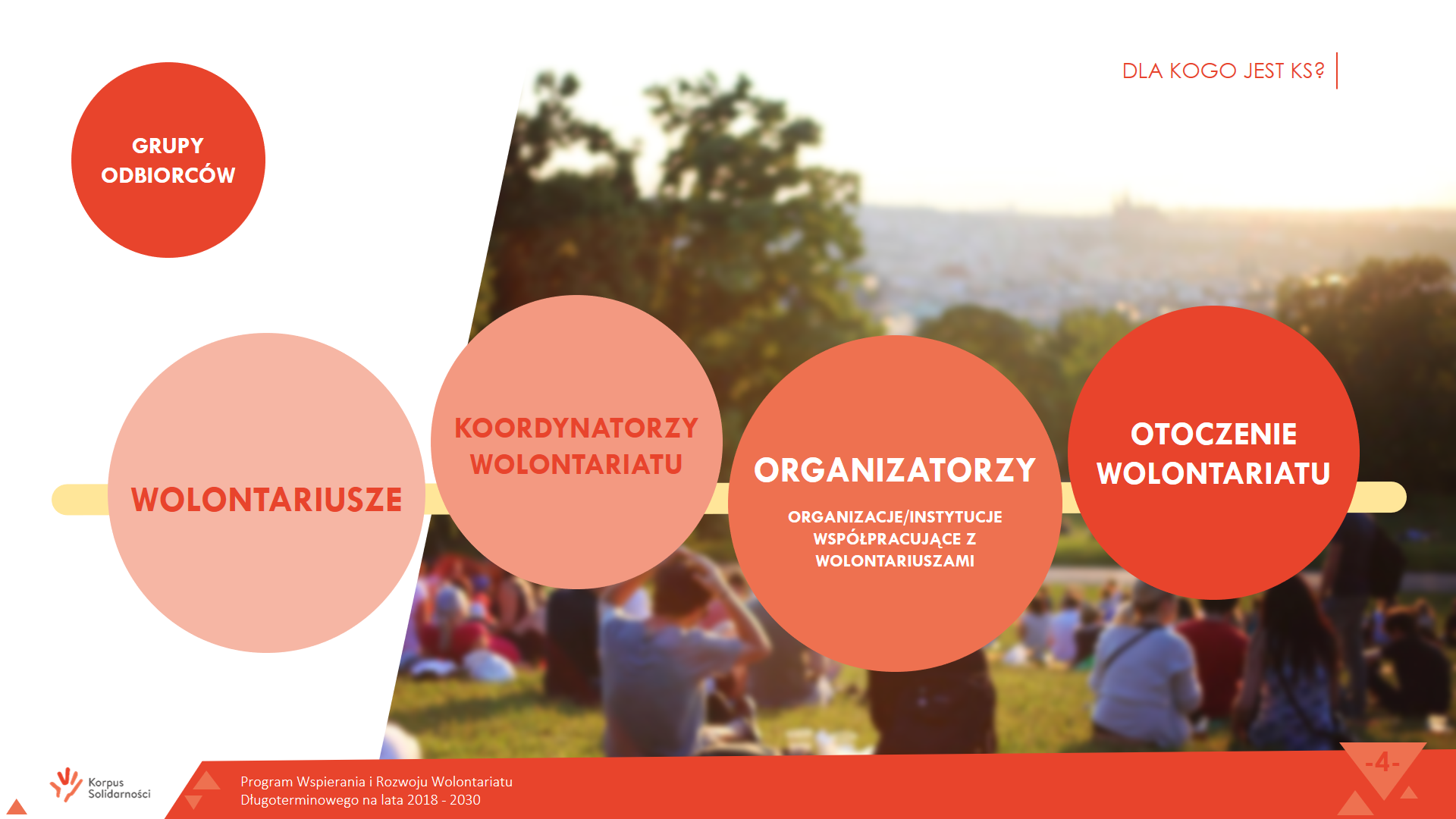 DLA KOGO JEST KS?

GRUPY ODBIORCÓW

WOLONTARIUSZE

KOORDYNATORZY WOLONTARIATU

ORGANIZATORZY

ORGANIZACJE/INSTYTUCJE WSPÓŁPRACUJĄCE Z WOLONTARIUSZAMI

OTOCZENIE WOLONTARIATU

Korpus Solidarności

Program Wspierania i Rozwoju Wolontariatu Długoterminowego na lata 2018 - 2030

-4-